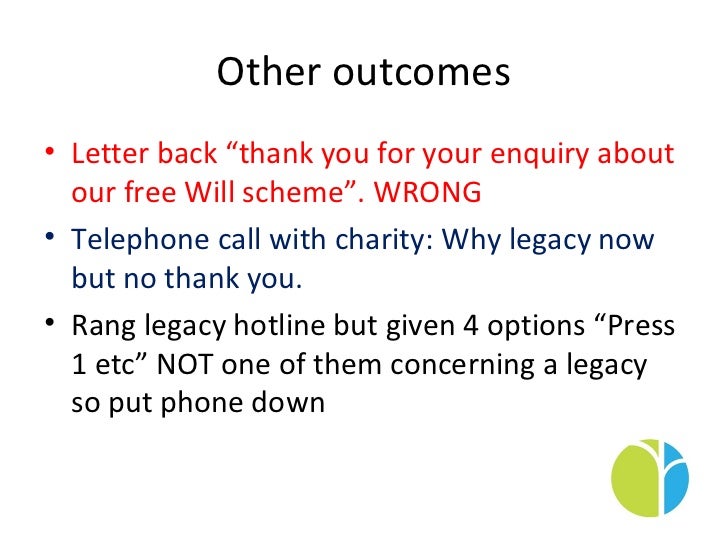 Other outcomes

• Letter back “thank you for your enquiry about our free Will scheme”. WRONG

• Telephone call with charity: Why legacy now but no thank you.

• Rang legacy hotline but given 4 options “Press 1 etc” NOT one of them concerning a legacy so put phone down